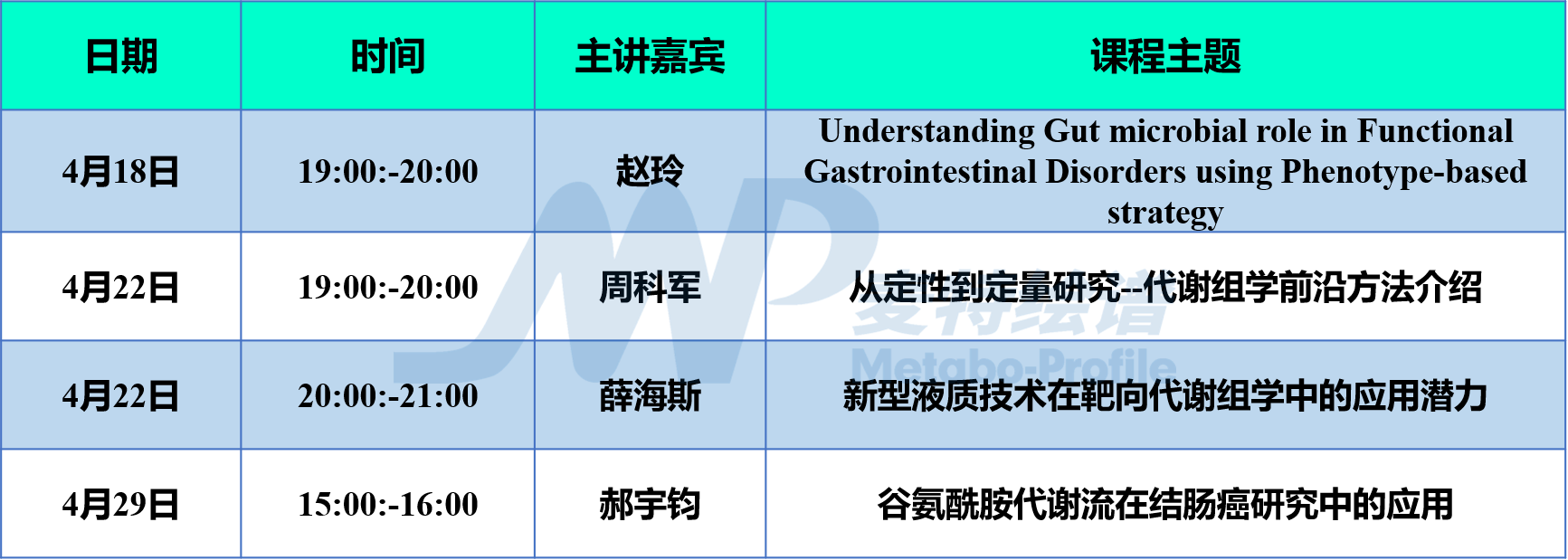 | 日期 | 时间 | 主讲嘉宾 | 课程主题 |
|---|---|---|---|
| 4月18日 | 19:00:-20:00 | 赵玲 | Understanding Gut microbial role in Functional Gastrointestinal Disorders using Phenotype-based strategy |
| 4月22日 | 19:00:-20:00 | 周科军 | 从定性到定量研究--代谢组学前沿方法介绍 |
| 4月22日 | 20:00:-21:00 | 薛海斯 | 新型液质技术在靶向代谢组学中的应用潜力 |
| 4月29日 | 15:00:-16:00 | 郝宇钧 | 谷氨酰胺代谢流在结肠癌研究中的应用 |

麦特绘谱
Metabo-Profile